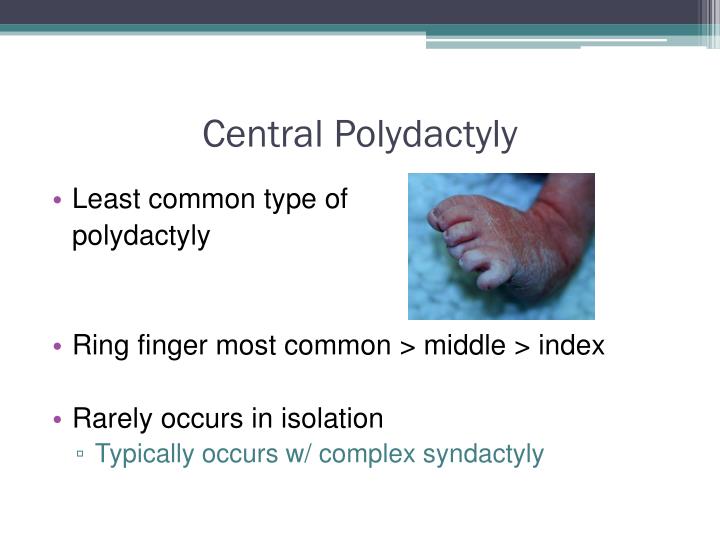 Central Polydactyly

• Least common type of polydactyly

• Ring finger most common > middle > index

• Rarely occurs in isolation
▫ Typically occurs w/ complex syndactyly